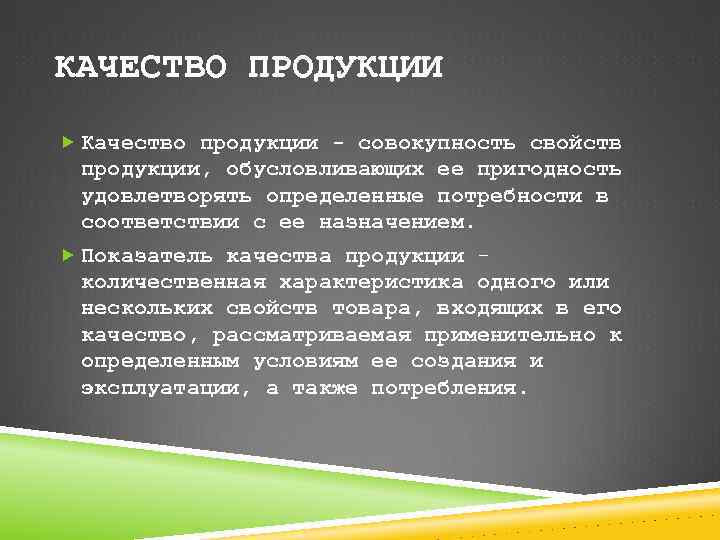 КАЧЕСТВО ПРОДУКЦИИ

Качество продукции - совокупность свойств продукции, обусловливающих ее пригодность удовлетворять определенные потребности в соответствии с ее назначением.

Показатель качества продукции - количественная характеристика одного или нескольких свойств товара, входящих в его качество, рассматриваемая применительно к определенным условиям ее создания и эксплуатации, а также потребления.